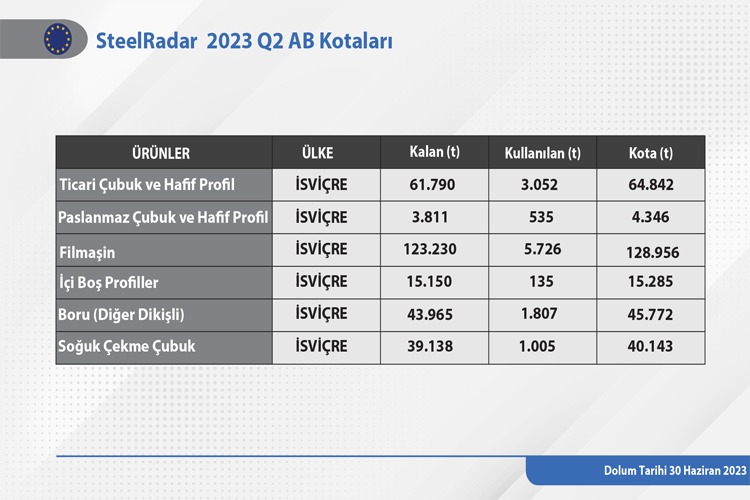 SteelRadar 2023 Q2 AB Kotaları

| ÜRÜNLER | ÜLKE | Kalan (t) | Kullanılan (t) | Kota (t) |
|---|---|---|---|---|
| Ticari Çubuk ve Hafif Profil | İSVİÇRE | 61.790 | 3.052 | 64.842 |
| Paslanmaz Çubuk ve Hafif Profil | İSVİÇRE | 3.811 | 535 | 4.346 |
| Filmaşin | İSVİÇRE | 123.230 | 5.726 | 128.956 |
| İçi Boş Profiller | İSVİÇRE | 15.150 | 135 | 15.285 |
| Boru (Diğer Dikişli) | İSVİÇRE | 43.965 | 1.807 | 45.772 |
| Soğuk Çekme Çubuk | İSVİÇRE | 39.138 | 1.005 | 40.143 |

Dolum Tarihi 30 Haziran 2023